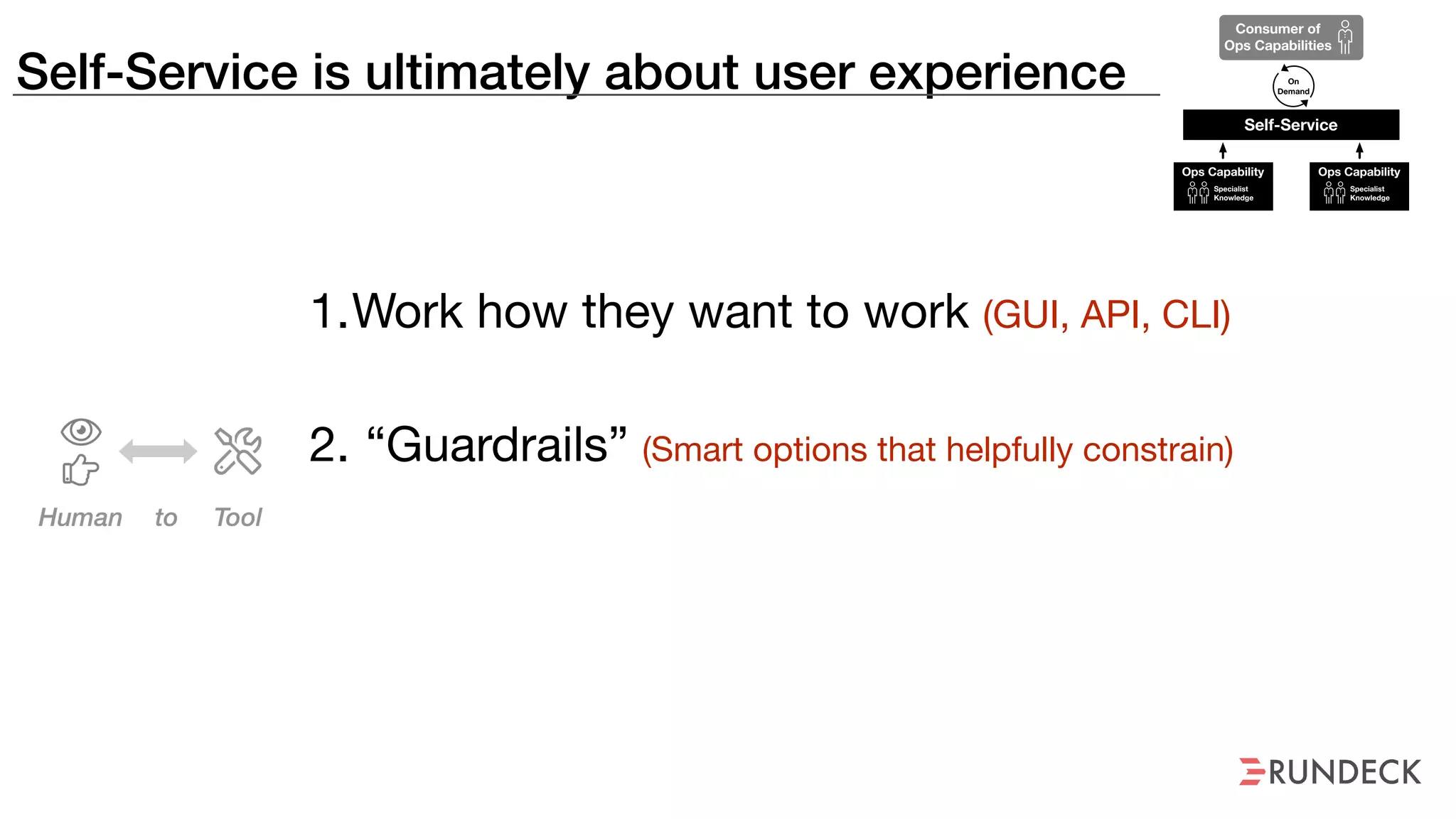 Self-Service is ultimately about user experience

Consumer of Ops Capabilities

On Demand

Self-Service

Ops Capability
Specialist Knowledge

Ops Capability
Specialist Knowledge

1.Work how they want to work (GUI, API, CLI)

2. “Guardrails” (Smart options that helpfully constrain)

Human to Tool

RUNDECK